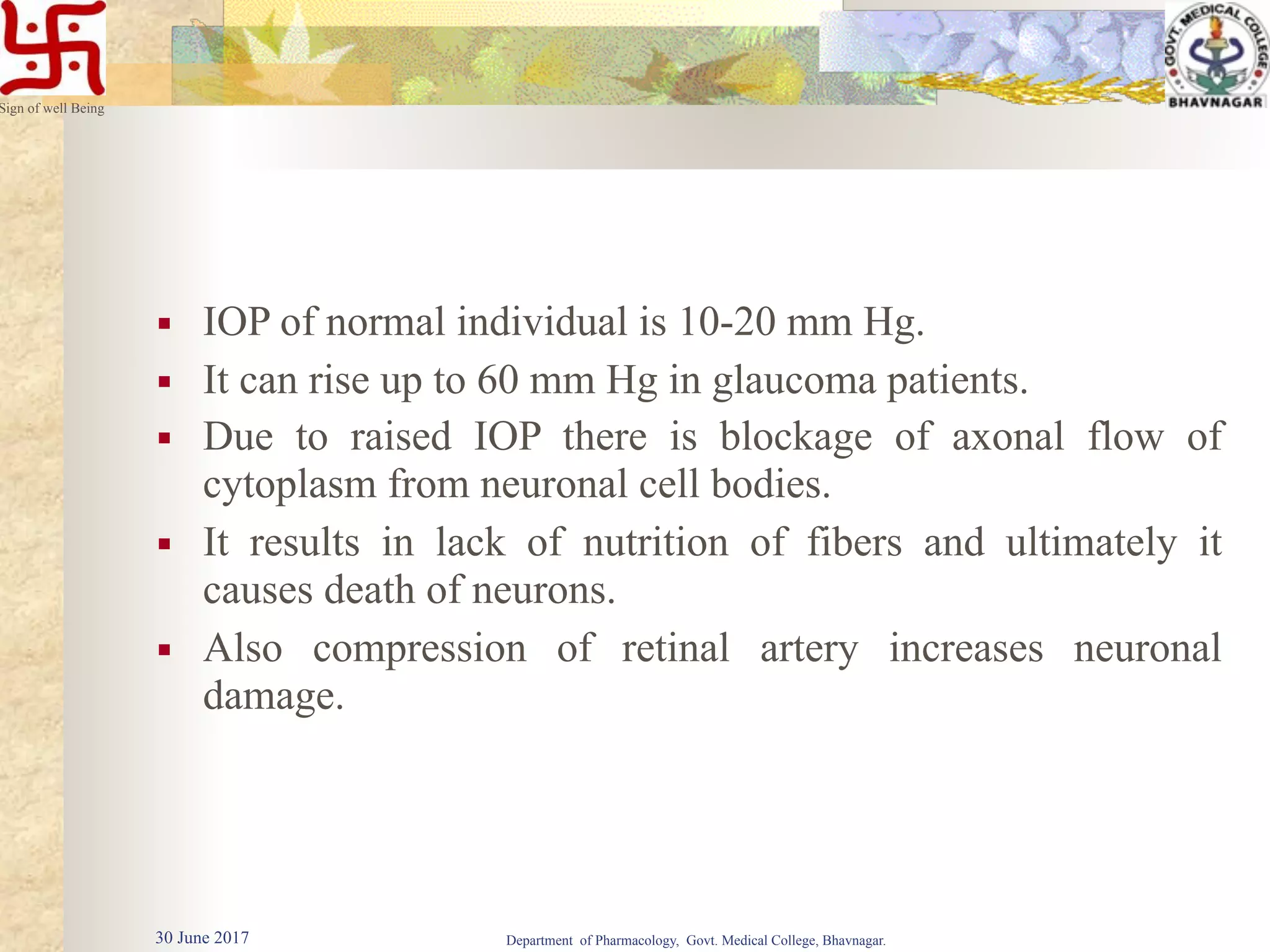 Sign of well Being

GOVT. MEDICAL COLLEGE
BHAVNAGAR

▪ IOP of normal individual is 10-20 mm Hg.
▪ It can rise up to 60 mm Hg in glaucoma patients.
▪ Due to raised IOP there is blockage of axonal flow of cytoplasm from neuronal cell bodies.
▪ It results in lack of nutrition of fibers and ultimately it causes death of neurons.
▪ Also compression of retinal artery increases neuronal damage.

30 June 2017

Department of Pharmacology, Govt. Medical College, Bhavnagar.